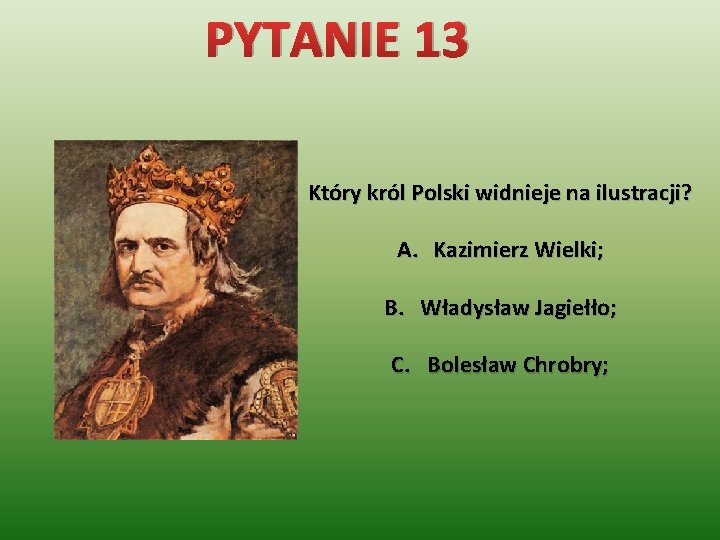 PYTANIE 13

Który król Polski widnieje na ilustracji?

A. Kazimierz Wielki;

B. Władysław Jagiełło;

C. Bolesław Chrobry;